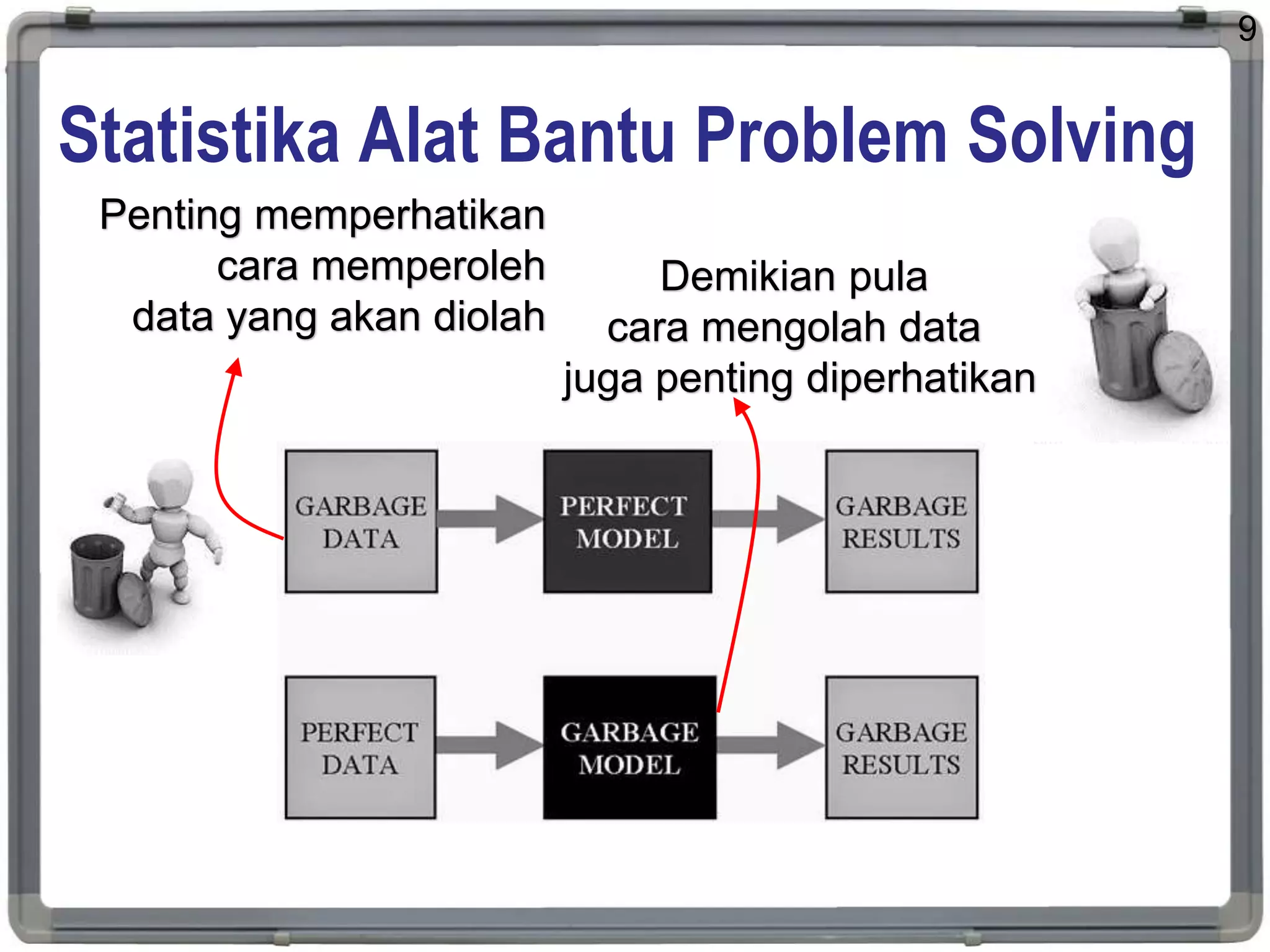 9

Statistika Alat Bantu Problem Solving

Penting memperhatikan cara memperoleh data yang akan diolah

Demikian pula cara mengolah data juga penting diperhatikan

GARBAGE DATA

PERFECT MODEL

GARBAGE RESULTS

PERFECT DATA

GARBAGE MODEL

GARBAGE RESULTS